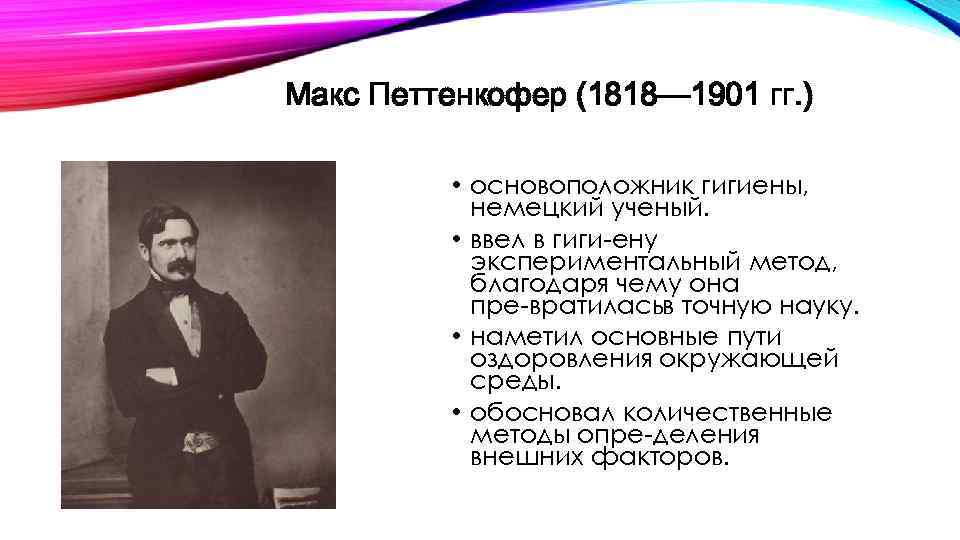 Макс Петтенкофер (1818—1901 гг.)

• основоположник гигиены, немецкий ученый.
• ввел в гиги-ену экспериментальный метод, благодаря чему она пре-вратиласьв точную науку.
• наметил основные пути оздоровления окружающей среды.
• обосновал количественные методы опре-деления внешних факторов.